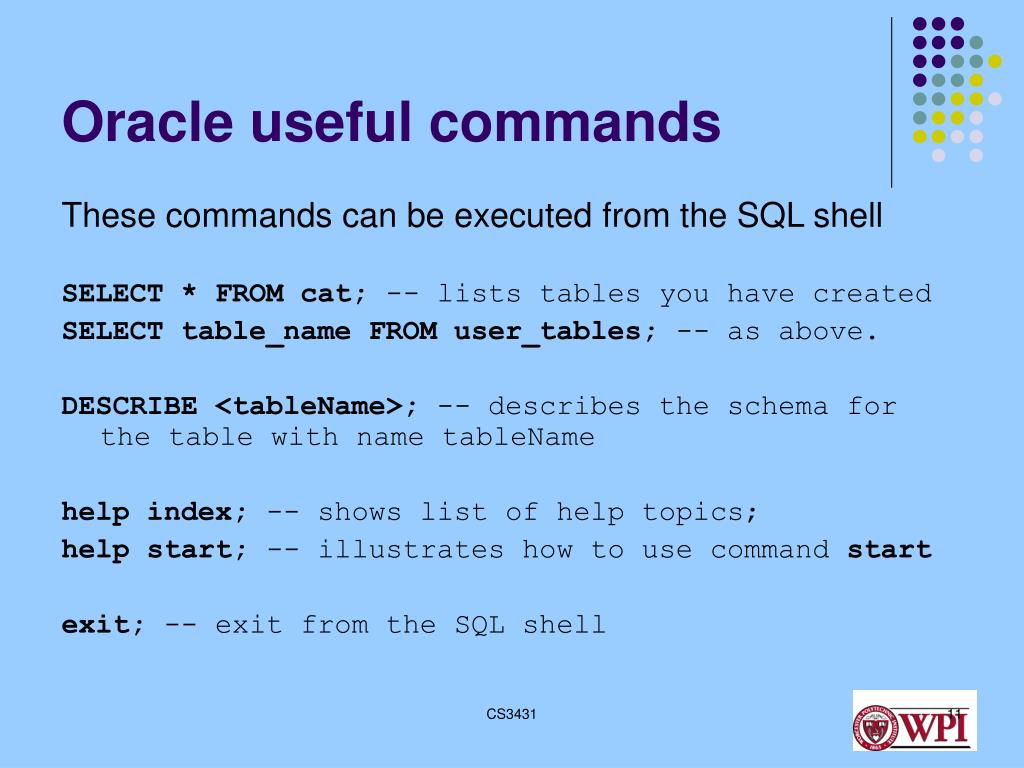 Oracle useful commands

These commands can be executed from the SQL shell

SELECT * FROM cat; -- lists tables you have created
SELECT table_name FROM user_tables; -- as above.

DESCRIBE <tableName>; -- describes the schema for the table with name tableName

help index; -- shows list of help topics;
help start; -- illustrates how to use command start

exit; -- exit from the SQL shell

CS3431

11

WPI